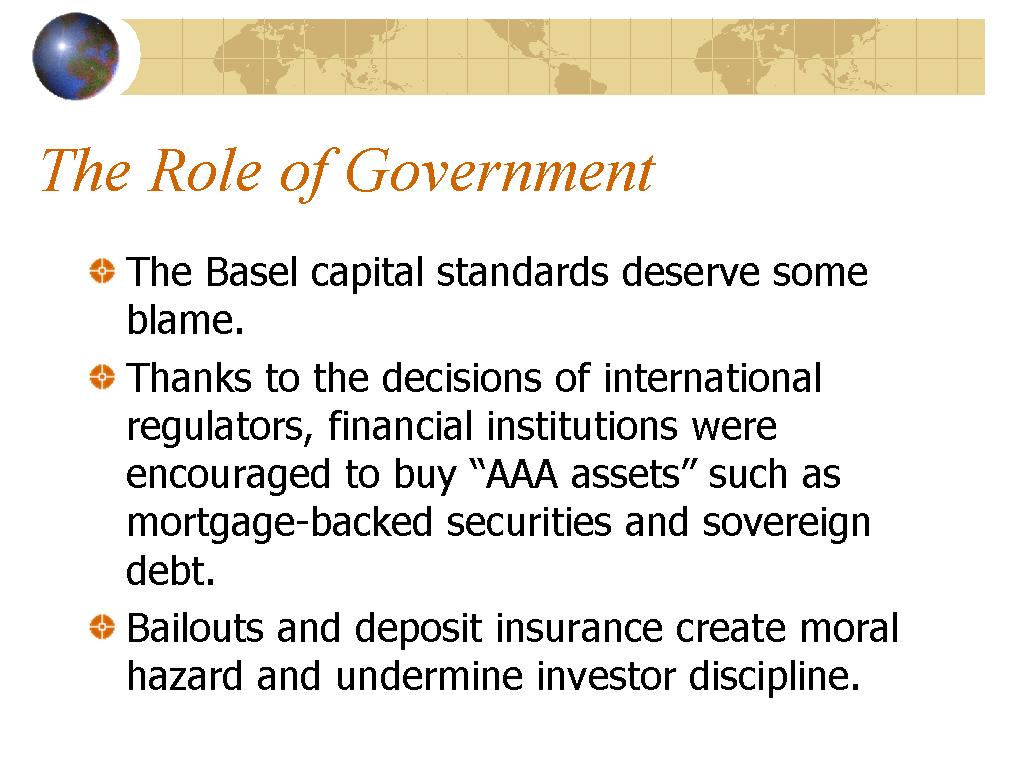 The Role of Government

The Basel capital standards deserve some blame.

Thanks to the decisions of international regulators, financial institutions were encouraged to buy “AAA assets” such as mortgage-backed securities and sovereign debt.

Bailouts and deposit insurance create moral hazard and undermine investor discipline.